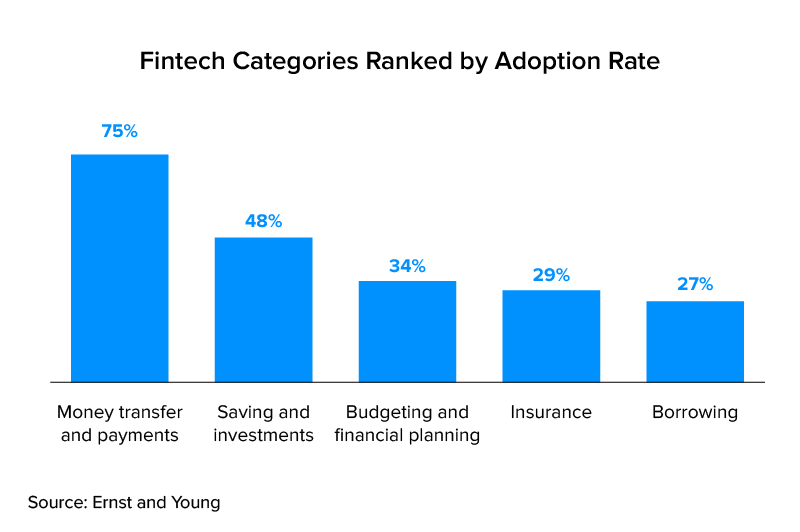 Fintech Categories Ranked by Adoption Rate

75%

48%

34%

29%

27%

Money transfer and payments

Saving and investments

Budgeting and financial planning

Insurance

Borrowing

Source: Ernst and Young